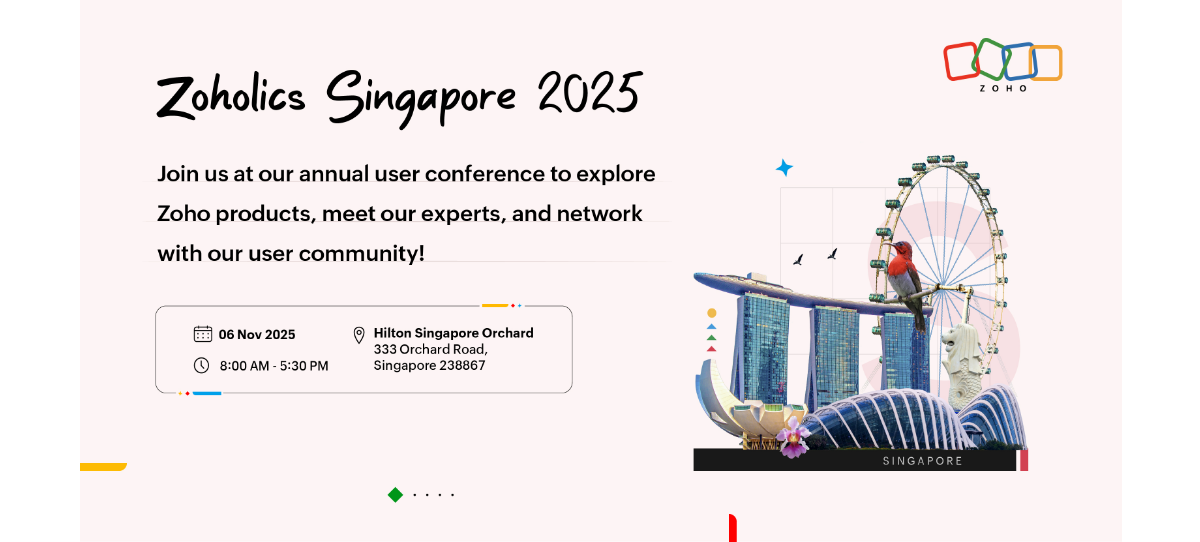 ZOHO

Zoholics Singapore 2025

Join us at our annual user conference to explore Zoho products, meet our experts, and network with our user community!

06 Nov 2025

8:00 AM - 5:30 PM

Hilton Singapore Orchard
333 Orchard Road,
Singapore 238867

SINGAPORE